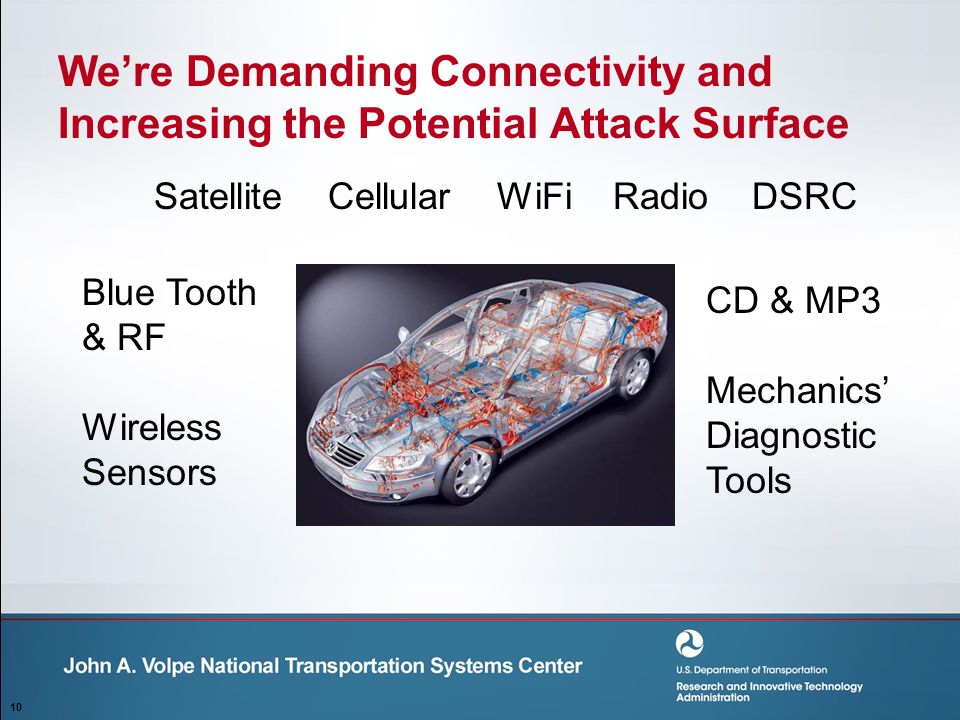 We're Demanding Connectivity and Increasing the Potential Attack Surface

Satellite Cellular WiFi Radio DSRC

Blue Tooth & RF

Wireless Sensors

CD & MP3

Mechanics' Diagnostic Tools

John A. Volpe National Transportation Systems Center

U.S. Department of Transportation

Research and Innovative Technology Administration

10